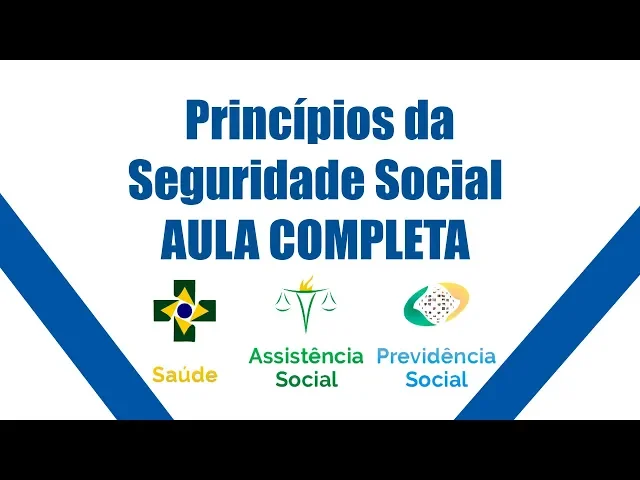 Princípios da
Seguridade Social
AULA COMPLETA

Saúde

Assistência
Social

Previdência
Social